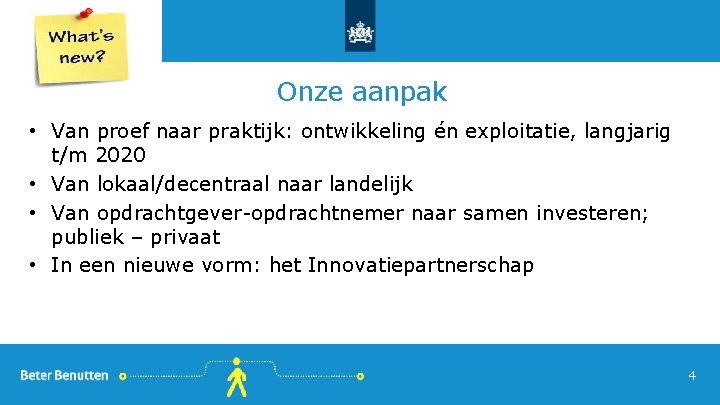 What's new?

Onze aanpak

• Van proef naar praktijk: ontwikkeling én exploitatie, langjarig t/m 2020
• Van lokaal/decentraal naar landelijk
• Van opdrachtgever-opdrachtnemer naar samen investeren; publiek – privaat
• In een nieuwe vorm: het Innovatiepartnerschap

Beter Benutten

4